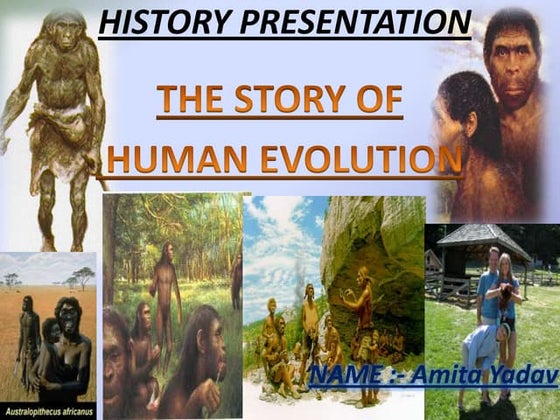 HISTORY PRESENTATION

THE STORY OF HUMAN EVOLUTION

Australopithecus africanus

NAME :- Amita Yadav